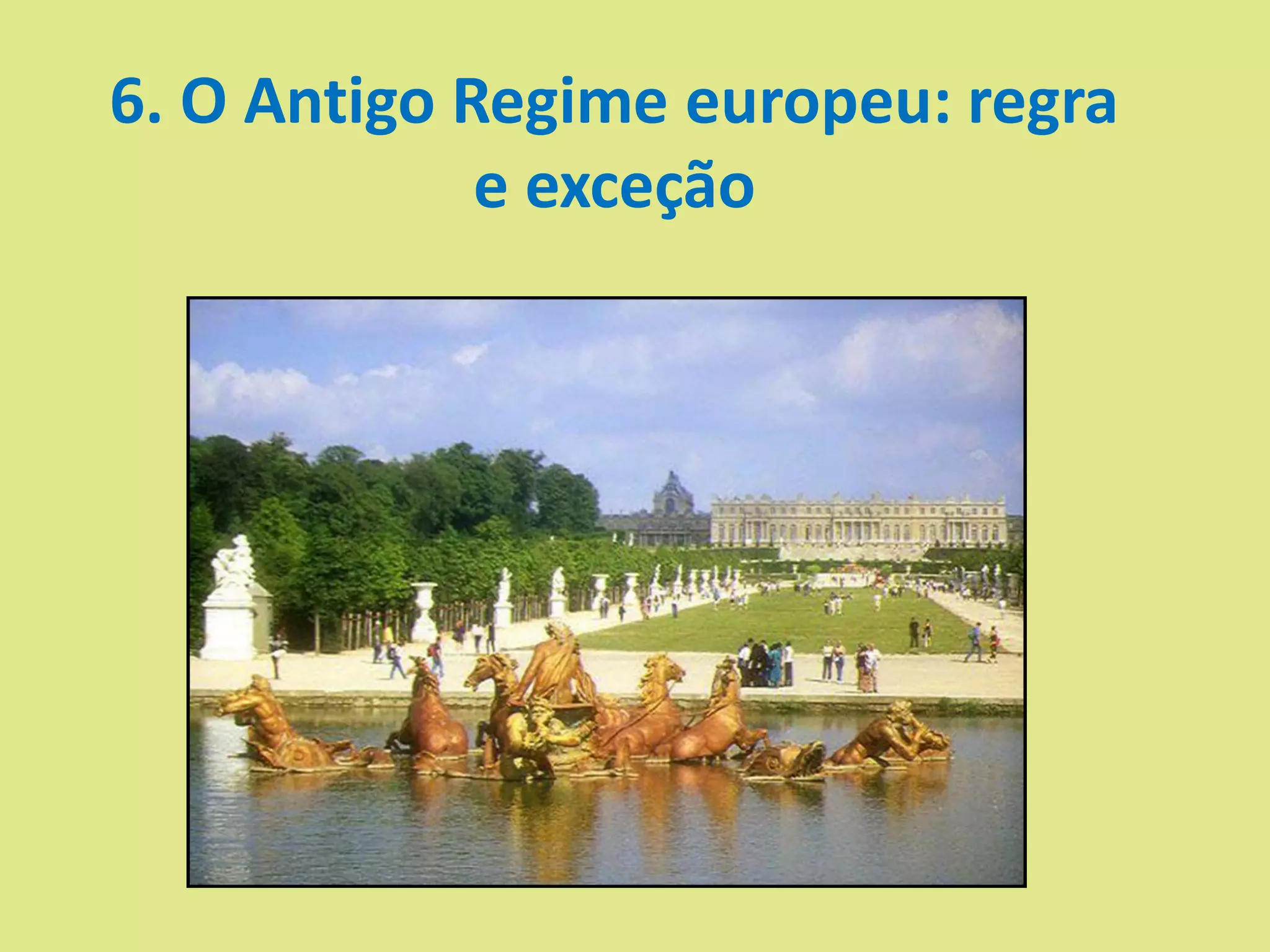 6. O Antigo Regime europeu: regra e exceção